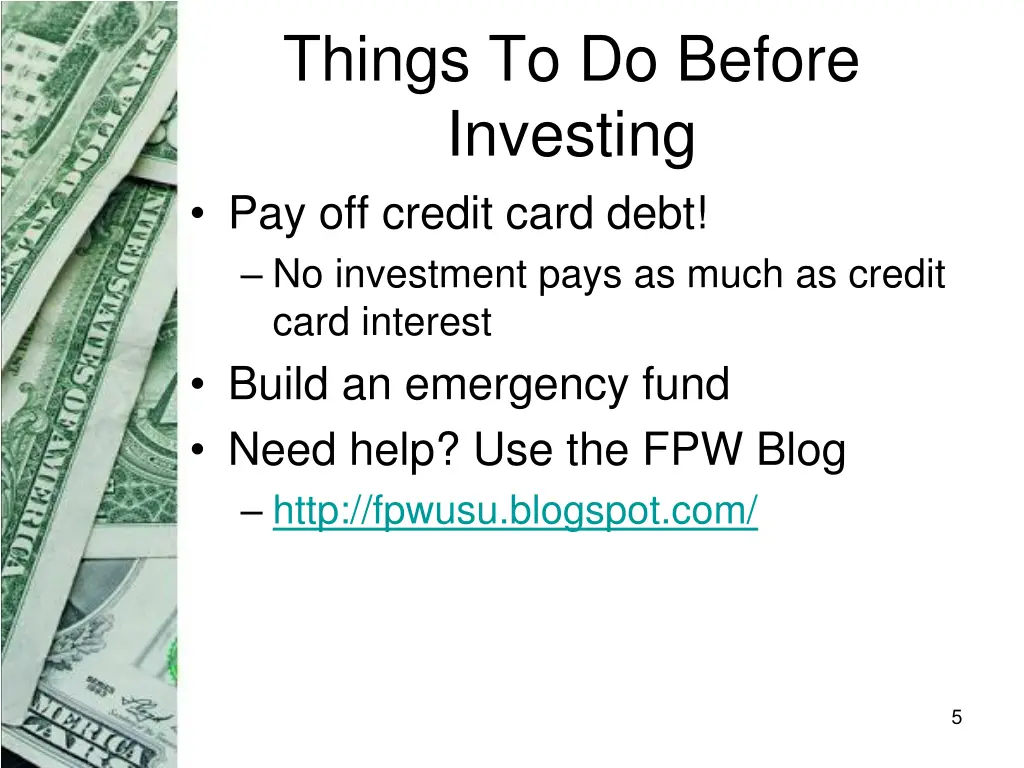 Things To Do Before Investing

• Pay off credit card debt!
  – No investment pays as much as credit card interest
• Build an emergency fund
• Need help? Use the FPW Blog
  – http://fpwusu.blogspot.com/

5